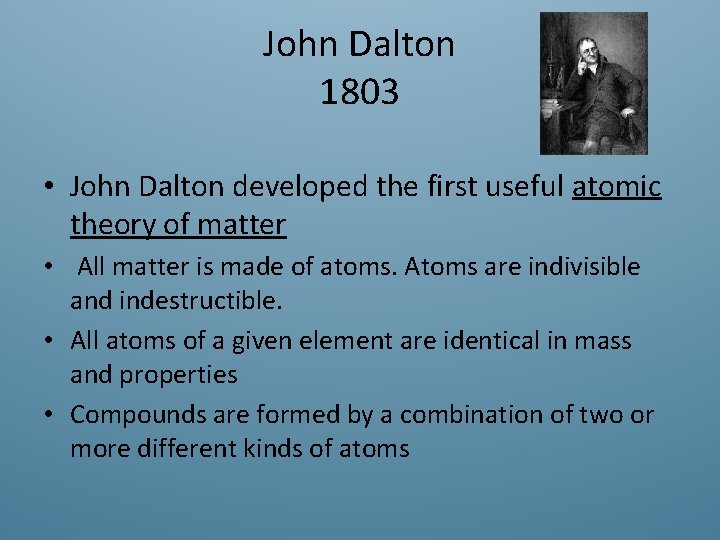 John Dalton
1803

• John Dalton developed the first useful atomic theory of matter

• All matter is made of atoms. Atoms are indivisible and indestructible.

• All atoms of a given element are identical in mass and properties

• Compounds are formed by a combination of two or more different kinds of atoms